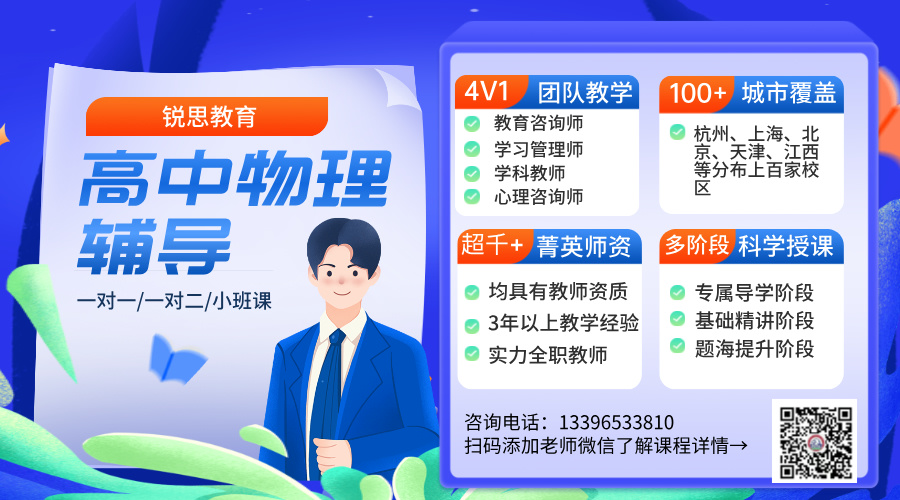 锐思教育

高中物理辅导

一对一/一对二/小班课

4V1 团队教学
教育咨询师
学习管理师
学科教师
心理咨询师

100+ 城市覆盖
杭州、上海、北京、天津、江西等分布上百家校区

超千+ 菁英师资
均具有教师资质
3年以上教学经验
实力全职教师

多阶段 科学授课
专属导学阶段
基础精讲阶段
题海提升阶段

咨询电话：13396533810
扫码添加老师微信了解课程详情→